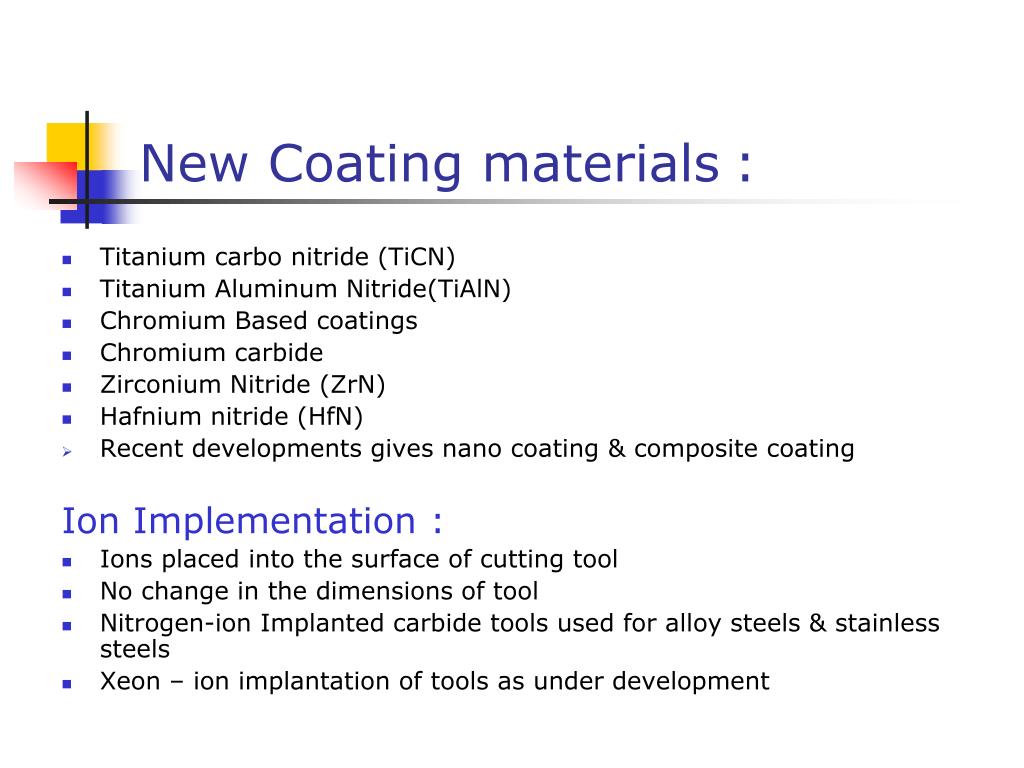 New Coating materials :

- Titanium carbo nitride (TiCN)
- Titanium Aluminum Nitride(TiAlN)
- Chromium Based coatings
- Chromium carbide
- Zirconium Nitride (ZrN)
- Hafnium nitride (HfN)
- Recent developments gives nano coating & composite coating

Ion Implementation :
- Ions placed into the surface of cutting tool
- No change in the dimensions of tool
- Nitrogen-ion Implanted carbide tools used for alloy steels & stainless steels
- Xeon – ion implantation of tools as under development